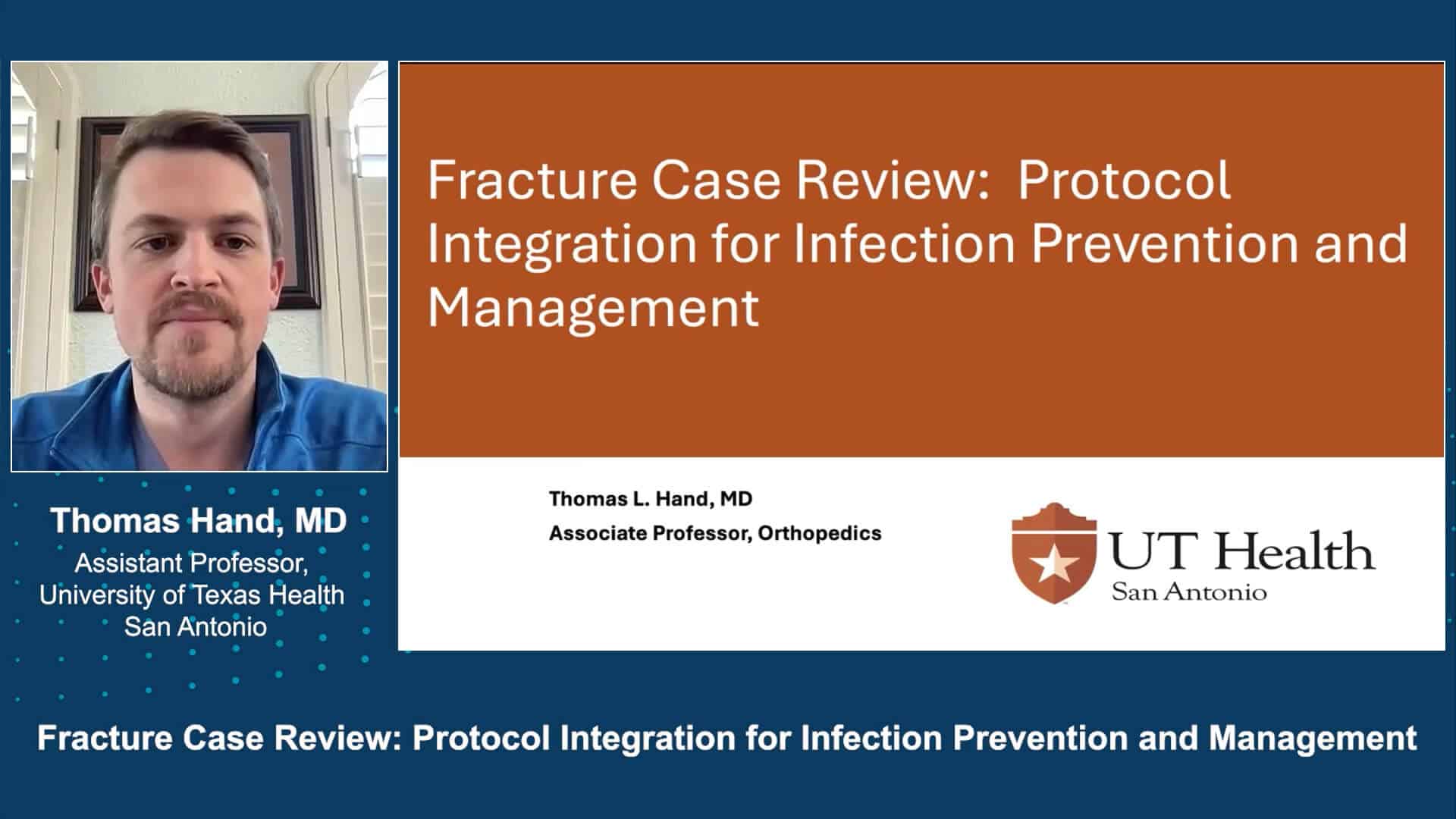 Thomas Hand, MD
Assistant Professor, University of Texas Health San Antonio

Fracture Case Review: Protocol Integration for Infection Prevention and Management

Thomas L. Hand, MD
Associate Professor, Orthopedics

UT Health
San Antonio

Fracture Case Review: Protocol Integration for Infection Prevention and Management